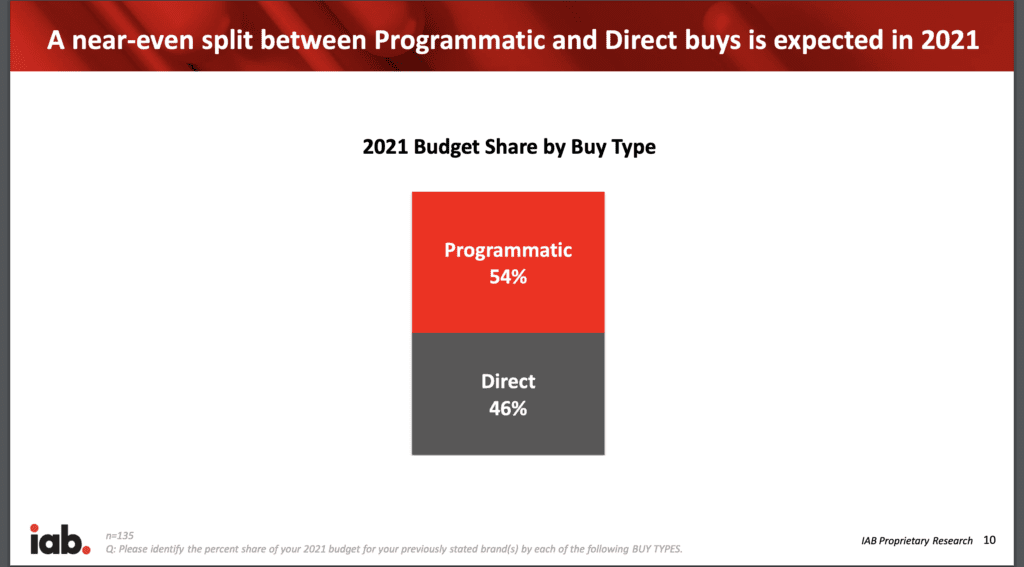 A near-even split between Programmatic and Direct buys is expected in 2021

2021 Budget Share by Buy Type

Programmatic
54%

Direct
46%

iab.

n=135
Q: Please identify the percent share of your 2021 budget for your previously stated brand(s) by each of the following BUY TYPES.

IAB Proprietary Research 10